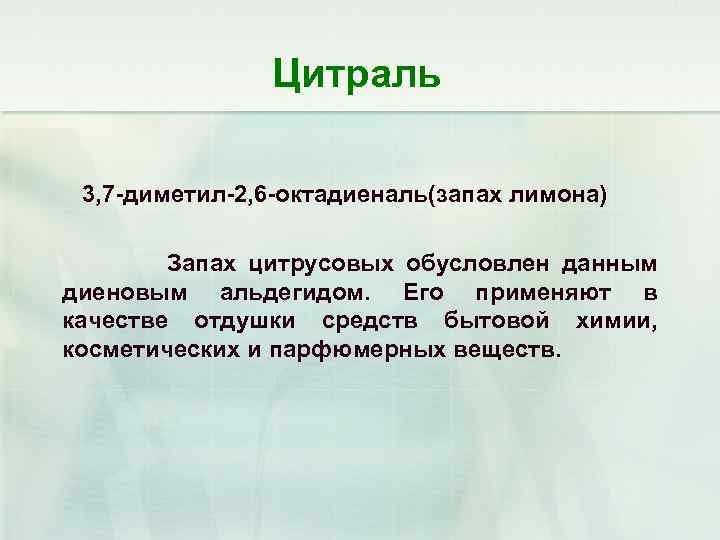 Цитраль

3,7-диметил-2,6-октадиеналь(запах лимона)

Запах цитрусовых обусловлен данным диеновым альдегидом. Его применяют в качестве отдушки средств бытовой химии, косметических и парфюмерных веществ.